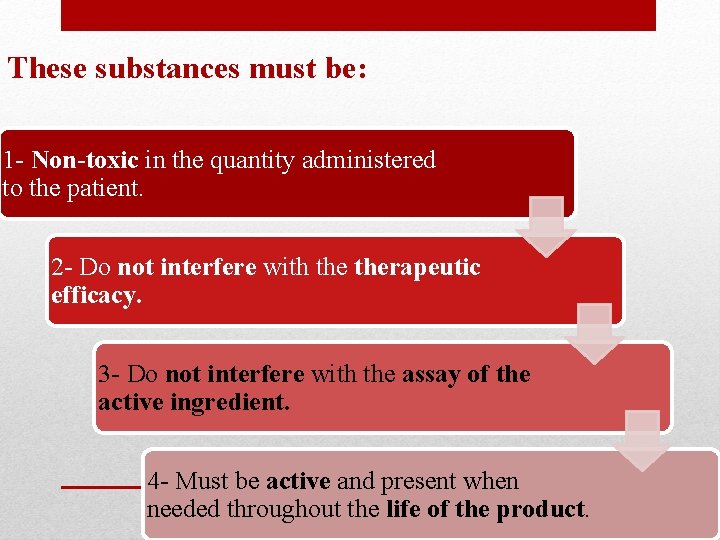 These substances must be:

1- Non-toxic in the quantity administered to the patient.

2- Do not interfere with the therapeutic efficacy.

3- Do not interfere with the assay of the active ingredient.

4- Must be active and present when needed throughout the life of the product.